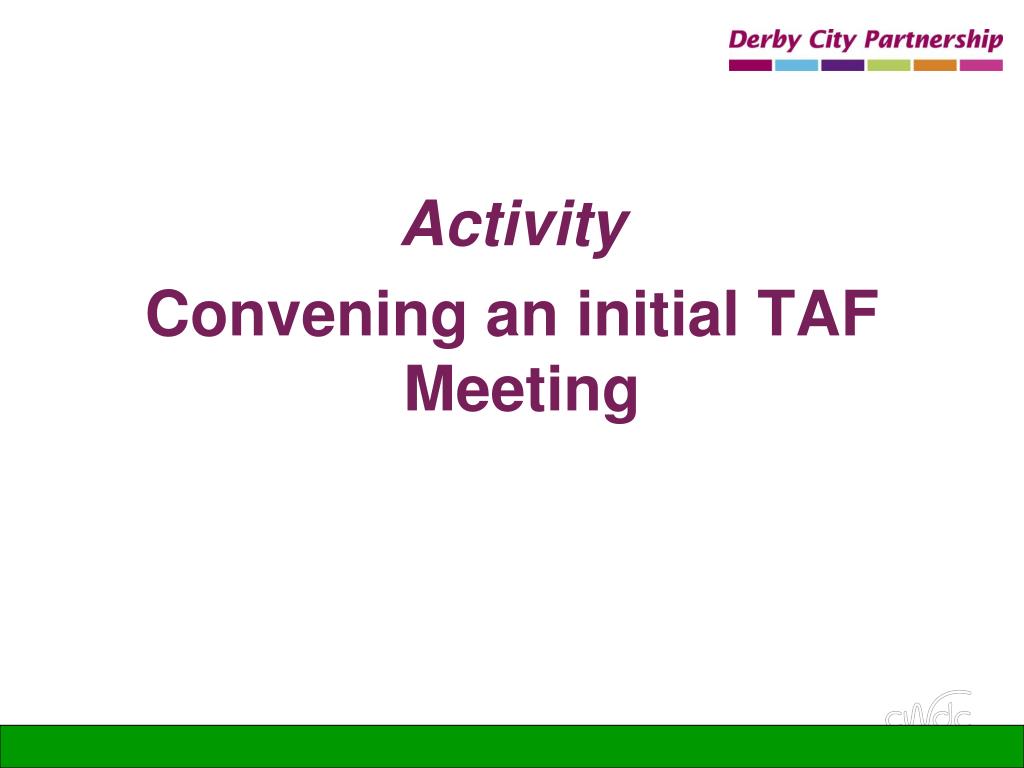 Derby City Partnership

Activity

Convening an initial TAF Meeting

cwdc